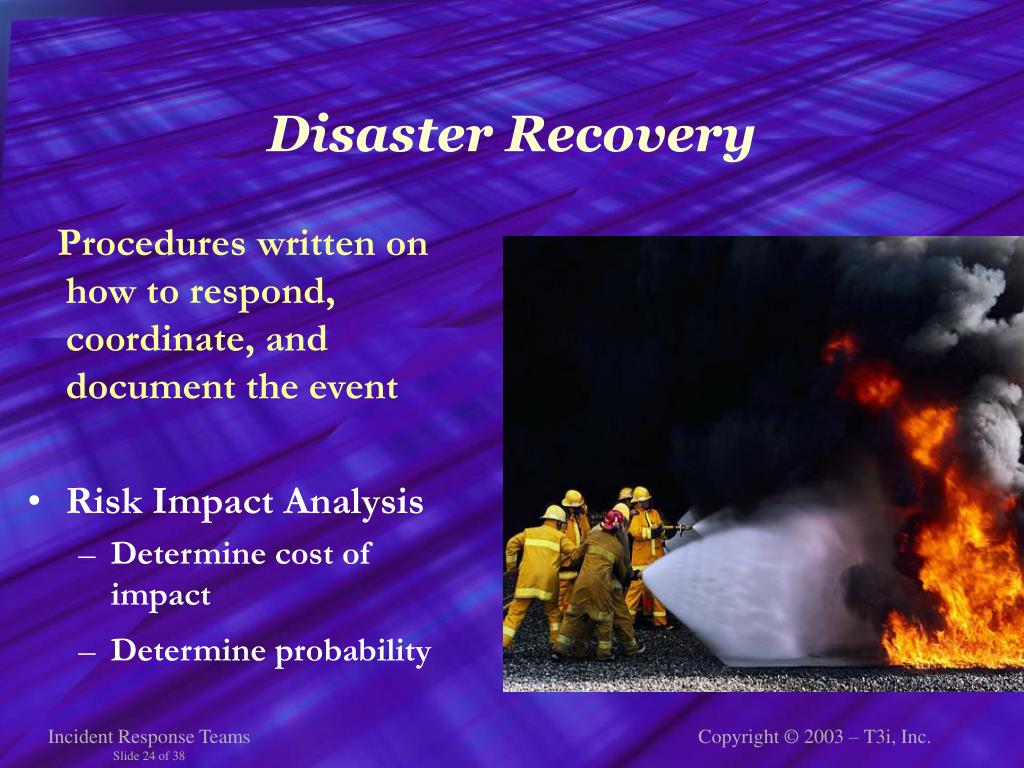 Disaster Recovery

Procedures written on how to respond, coordinate, and document the event

• Risk Impact Analysis
– Determine cost of impact
– Determine probability

Incident Response Teams
Slide 24 of 38

Copyright © 2003 – T3i, Inc.